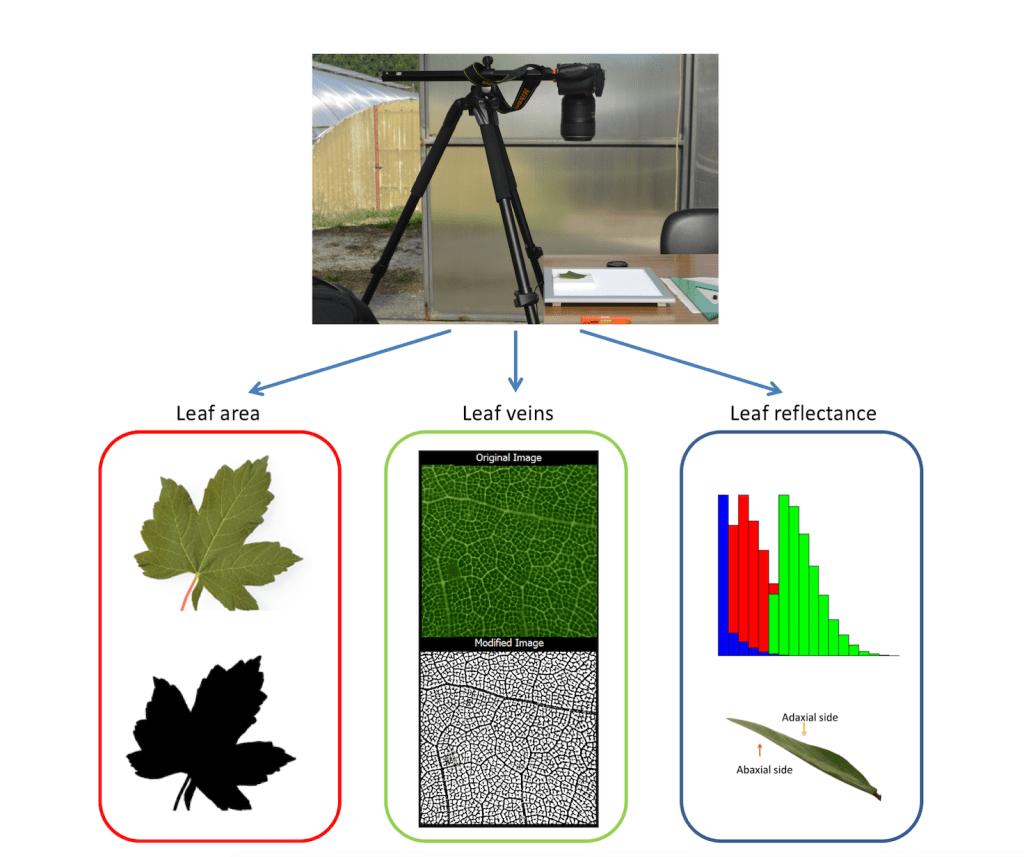 Leaf area

Leaf veins

Original Image

Modified Image

Leaf reflectance

Adaxial side

Abaxial side